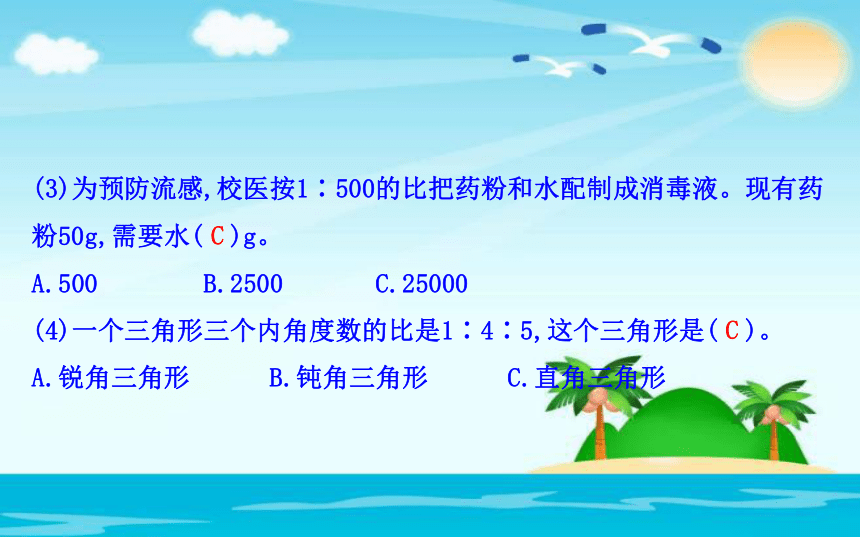 (3)为预防流感,校医按1∶500的比把药粉和水配制成消毒液。现有药粉50g,需要水( C )g。

A.500　　B.2500　　C.25000

(4)一个三角形三个内角度数的比是1∶4∶5,这个三角形是( C )。

A.锐角三角形　　B.钝角三角形　　C.直角三角形